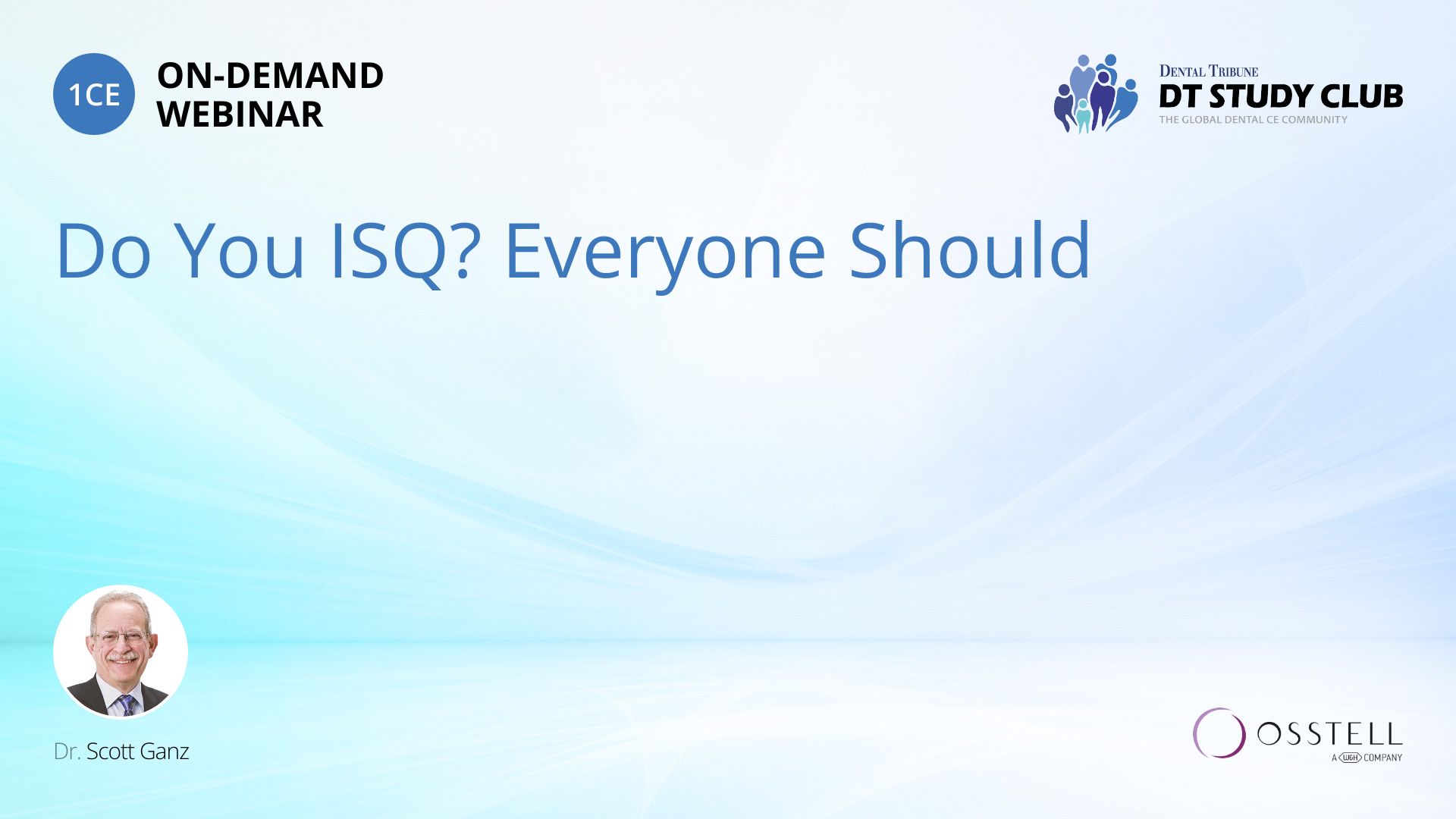 1CE ON-DEMAND WEBINAR

DENTAL TRIBUNE
DT STUDY CLUB
THE GLOBAL DENTAL CE COMMUNITY

Do You ISQ? Everyone Should

Dr. Scott Ganz

OSSTELL
A W&H COMPANY